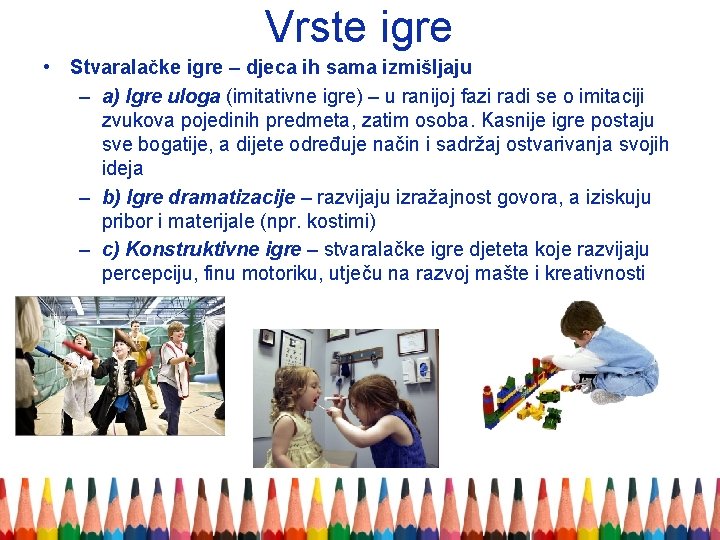 Vrste igre

• Stvaralačke igre – djeca ih sama izmišljaju
  – a) Igre uloga (imitativne igre) – u ranijoj fazi radi se o imitaciji zvukova pojedinih predmeta, zatim osoba. Kasnije igre postaju sve bogatije, a dijete određuje način i sadržaj ostvarivanja svojih ideja
  – b) Igre dramatizacije – razvijaju izražajnost govora, a iziskuju pribor i materijale (npr. kostimi)
  – c) Konstruktivne igre – stvaralačke igre djeteta koje razvijaju percepciju, finu motoriku, utječu na razvoj mašte i kreativnosti